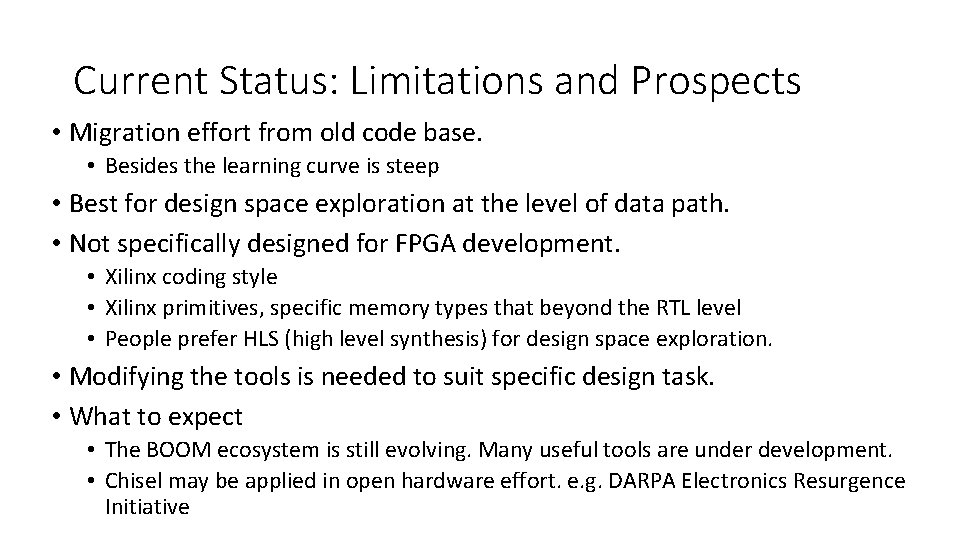 Current Status: Limitations and Prospects

• Migration effort from old code base.
  • Besides the learning curve is steep
• Best for design space exploration at the level of data path.
• Not specifically designed for FPGA development.
  • Xilinx coding style
  • Xilinx primitives, specific memory types that beyond the RTL level
  • People prefer HLS (high level synthesis) for design space exploration.
• Modifying the tools is needed to suit specific design task.
• What to expect
  • The BOOM ecosystem is still evolving. Many useful tools are under development.
  • Chisel may be applied in open hardware effort. e.g. DARPA Electronics Resurgence Initiative